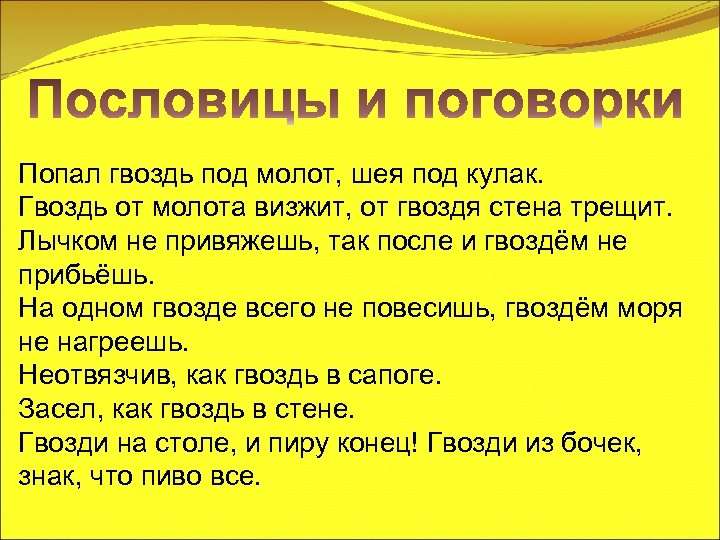 Пословицы и поговорки

Попал гвоздь под молот, шея под кулак.
Гвоздь от молота визжит, от гвоздя стена трещит.
Лычком не привяжешь, так после и гвоздём не прибьёшь.
На одном гвозде всего не повесишь, гвоздём моря не нагреешь.
Неотвязчив, как гвоздь в сапоге.
Засел, как гвоздь в стене.
Гвозди на столе, и пиру конец! Гвозди из бочек, знак, что пиво все.